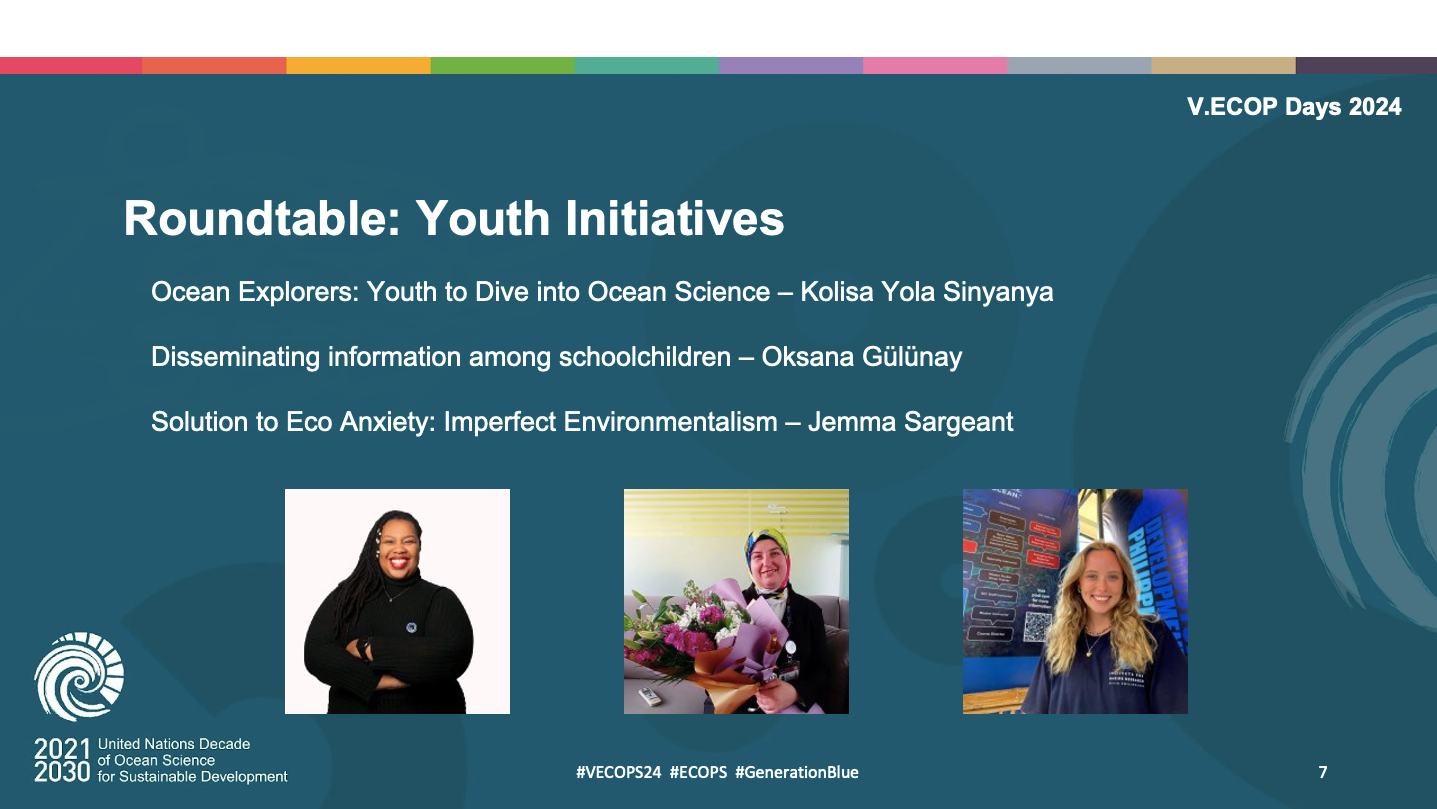 V.ECOP Days 2024

Roundtable: Youth Initiatives

Ocean Explorers: Youth to Dive into Ocean Science – Kolisa Yola Sinyanya

Disseminating information among schoolchildren – Oksana Gülünay

Solution to Eco Anxiety: Imperfect Environmentalism – Jemma Sargeant

2021 2030 United Nations Decade of Ocean Science for Sustainable Development

#VECOPS24 #ECOPS #GenerationBlue

7